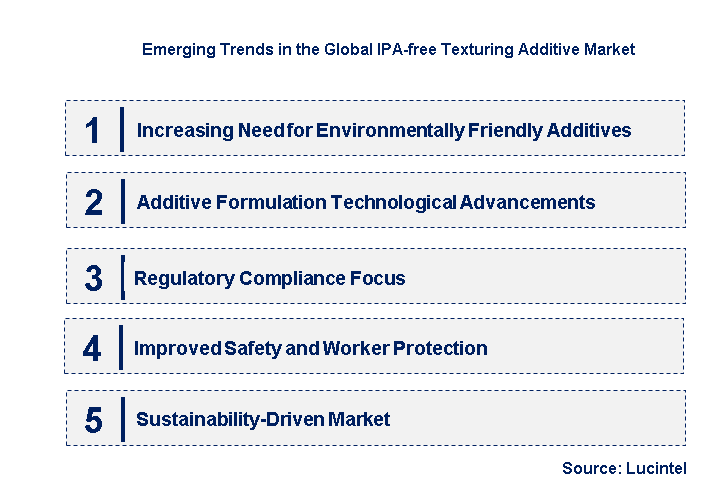 Emerging Trends in the Global IPA-free Texturing Additive Market

1 Increasing Need for Environmentally Friendly Additives

2 Additive Formulation Technological Advancements

3 Regulatory Compliance Focus

4 Improved Safety and Worker Protection

5 Sustainability-Driven Market

Source: Lucintel